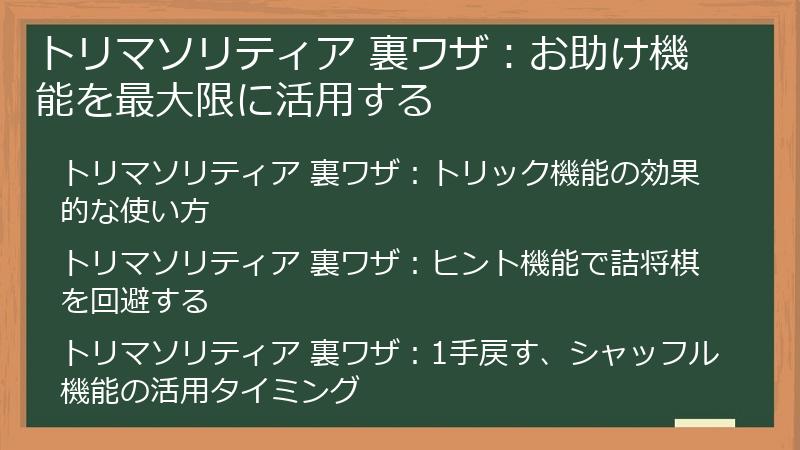 トリマソリティア 裏ワザ：お助け機能を最大限に活用する

トリマソリティア 裏ワザ：トリック機能の効果的な使い方

トリマソリティア 裏ワザ：ヒント機能で詰将棋を回避する

トリマソリティア 裏ワザ：1手戻す、シャッフル機能の活用タイミング